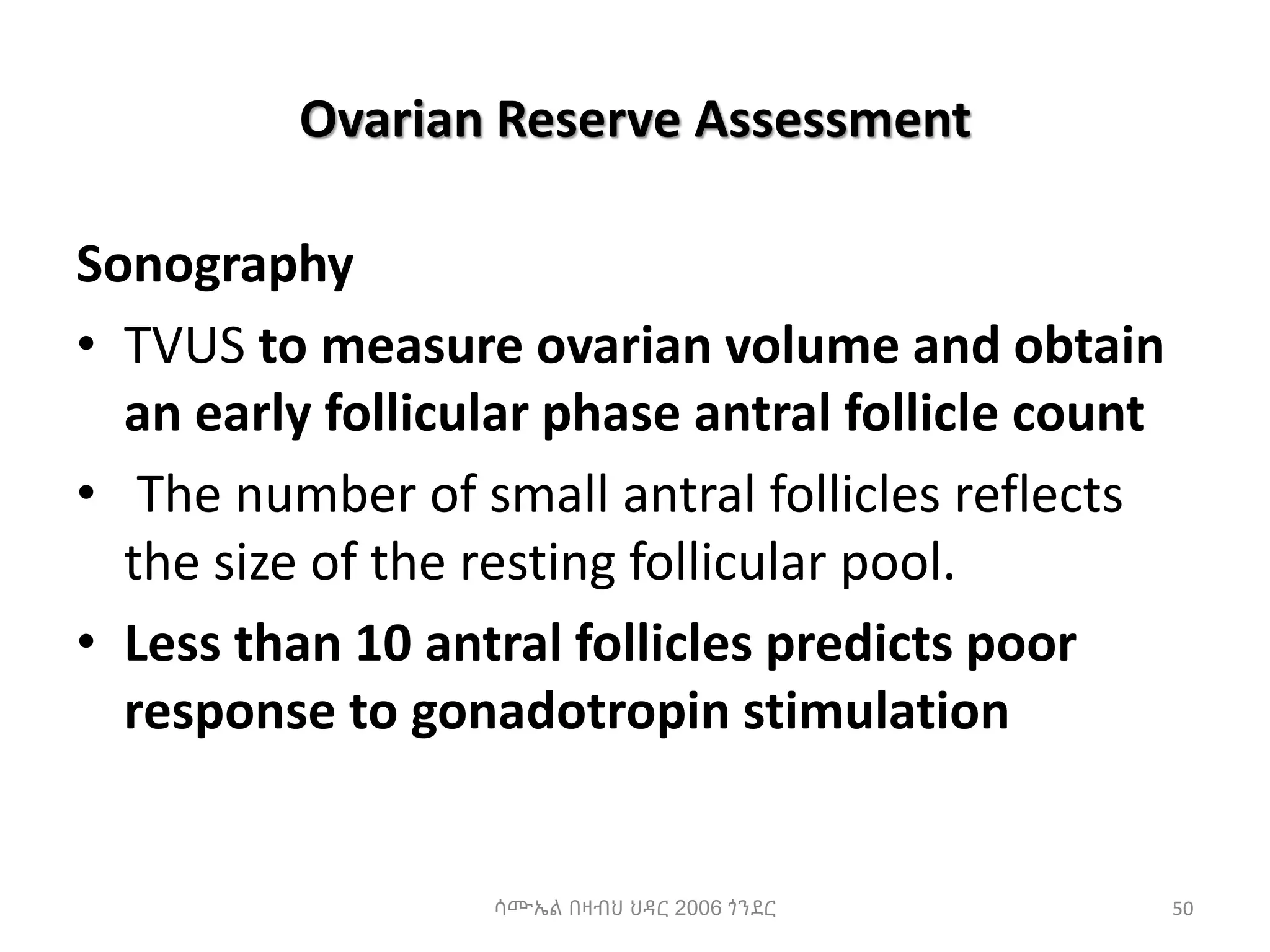 Ovarian Reserve Assessment

Sonography

• TVUS to measure ovarian volume and obtain an early follicular phase antral follicle count

• The number of small antral follicles reflects the size of the resting follicular pool.

• Less than 10 antral follicles predicts poor response to gonadotropin stimulation

ሳሙኤል በዛብህ ህዳር 2006 ጎንደር

50